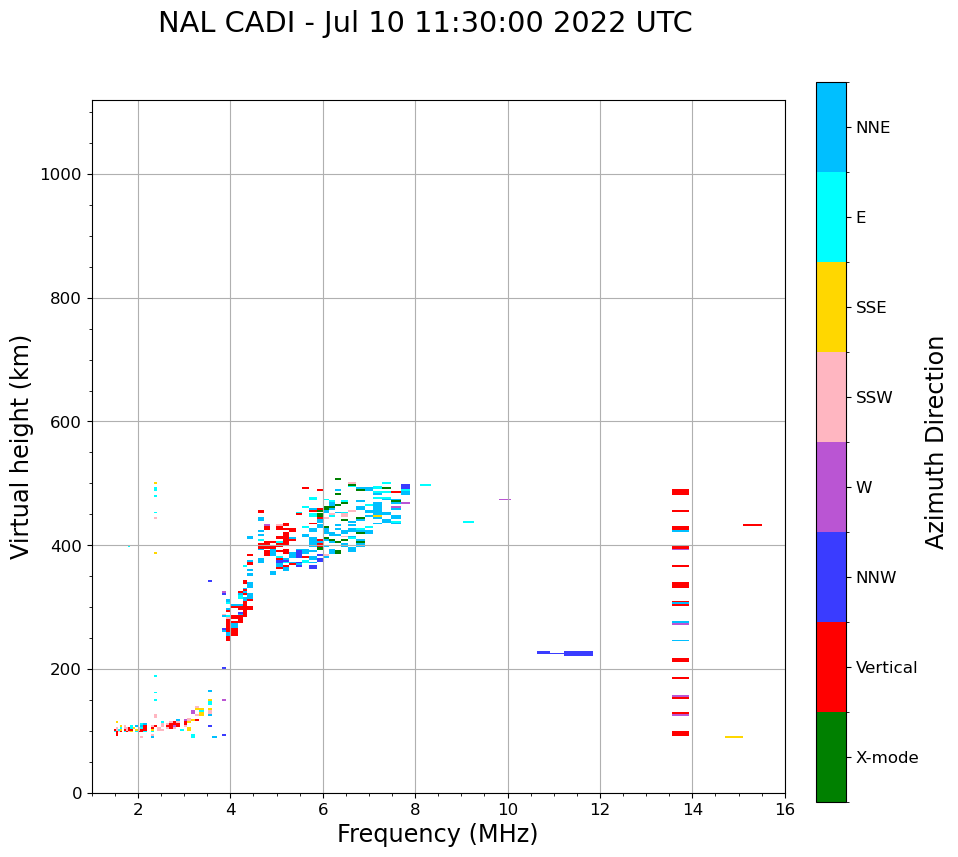 NAL CADI - Jul 10 11:30:00 2022 UTC

Virtual height (km)

1000
800
600
400
200
0

2
4
6
8
10
12
14
16

Frequency (MHz)

NNE
E
SSE
SSW
W
NNW
Vertical
X-mode

Azimuth Direction